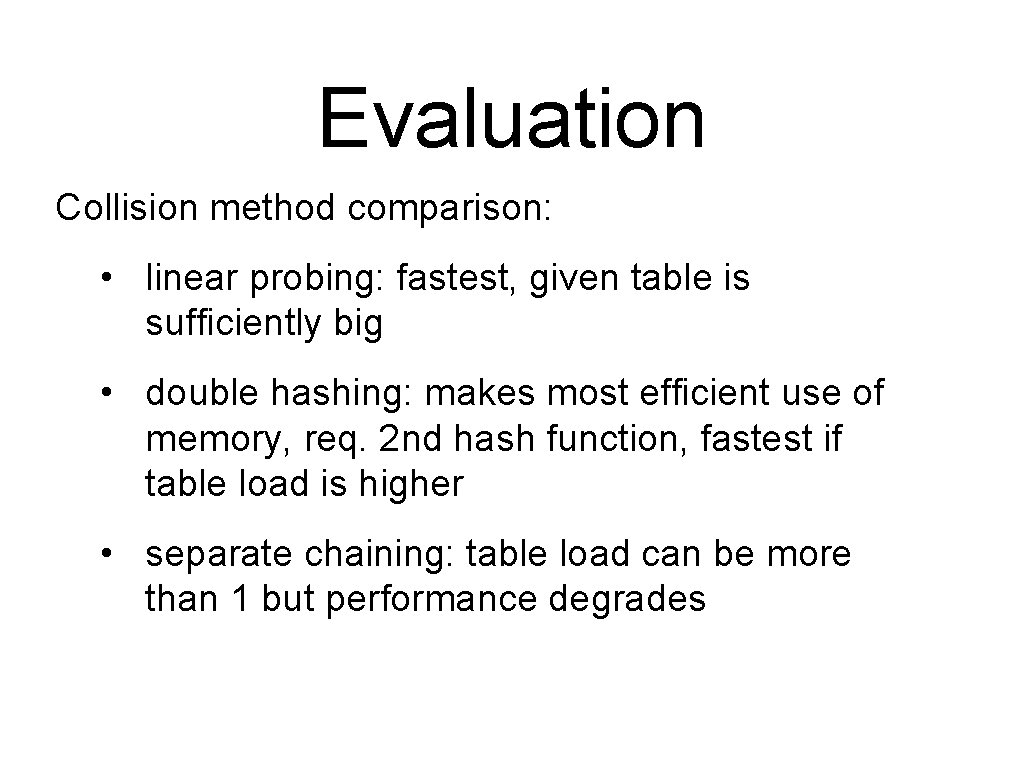 Evaluation

Collision method comparison:

• linear probing: fastest, given table is sufficiently big

• double hashing: makes most efficient use of memory, req. 2nd hash function, fastest if table load is higher

• separate chaining: table load can be more than 1 but performance degrades